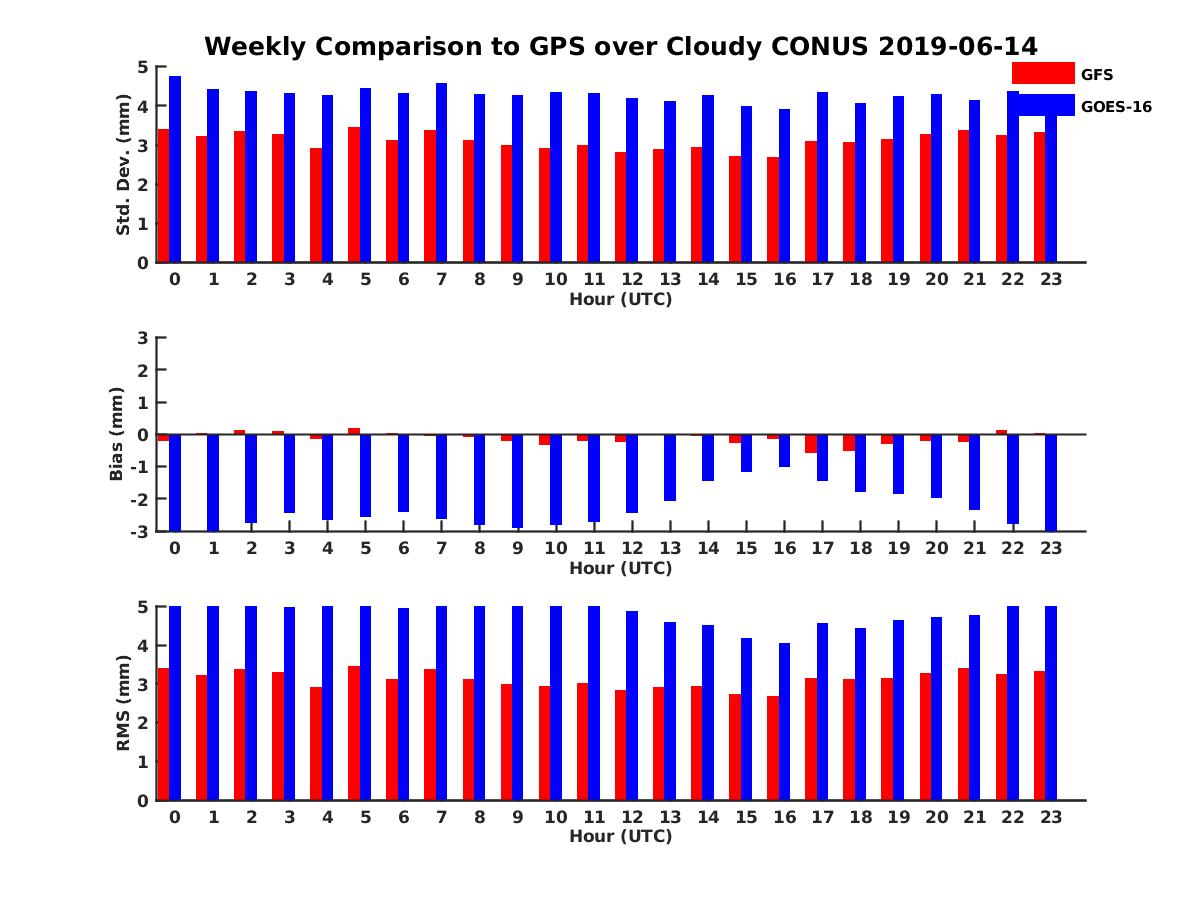 Weekly Comparison to GPS over Cloudy CONUS 2019-06-14

GFS
GOES-16

Std. Dev. (mm)
5
4
3
2
1
0
0 1 2 3 4 5 6 7 8 9 10 11 12 13 14 15 16 17 18 19 20 21 22 23
Hour (UTC)

Bias (mm)
3
2
1
0
-1
-2
-3
0 1 2 3 4 5 6 7 8 9 10 11 12 13 14 15 16 17 18 19 20 21 22 23
Hour (UTC)

RMS (mm)
5
4
3
2
1
0
0 1 2 3 4 5 6 7 8 9 10 11 12 13 14 15 16 17 18 19 20 21 22 23
Hour (UTC)